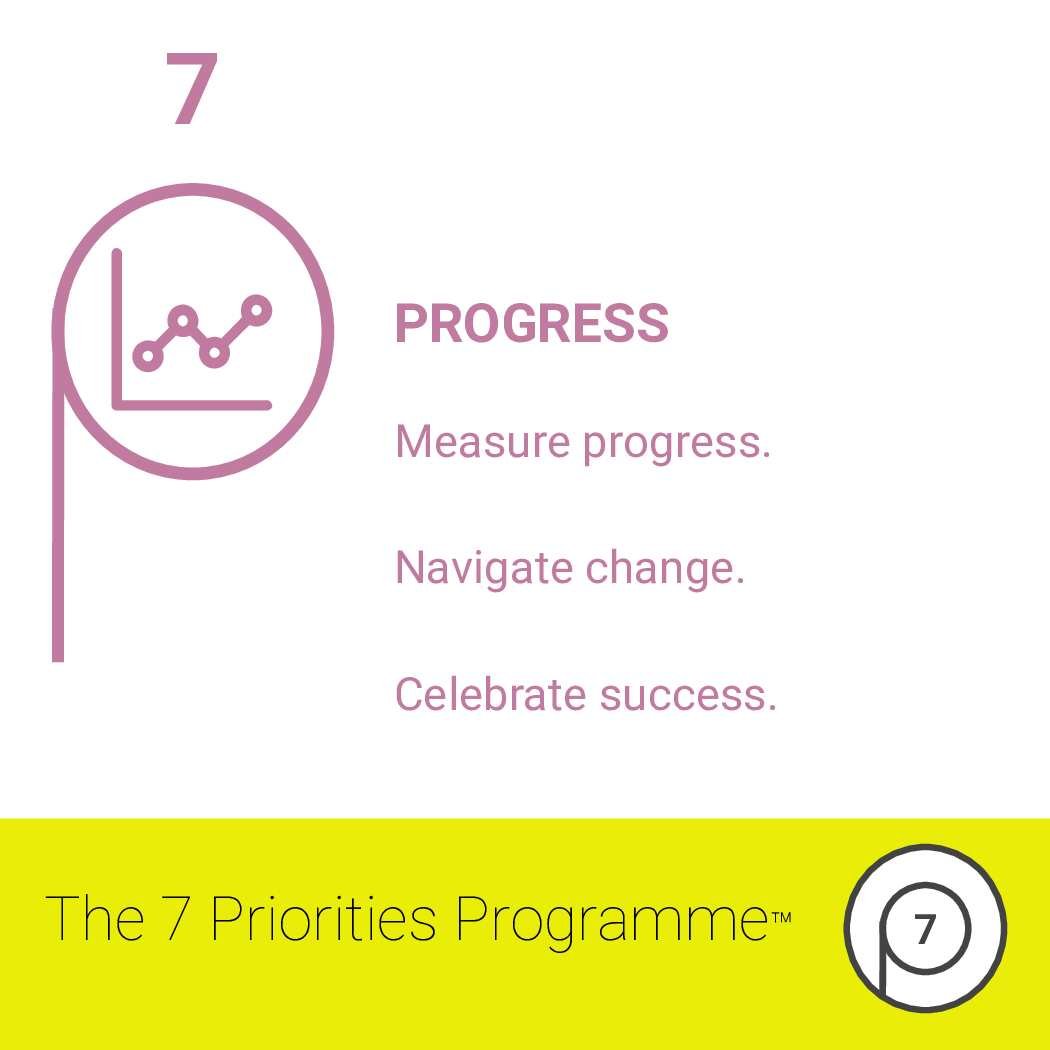 7

PROGRESS

Measure progress.

Navigate change.

Celebrate success.

The 7 Priorities Programme™

7